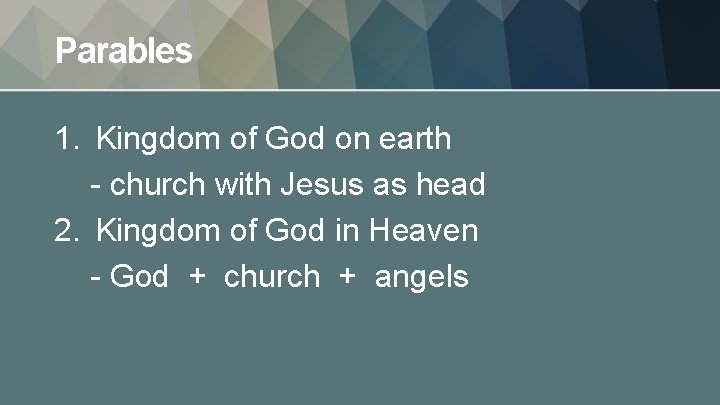 Parables

1. Kingdom of God on earth
- church with Jesus as head
2. Kingdom of God in Heaven
- God + church + angels